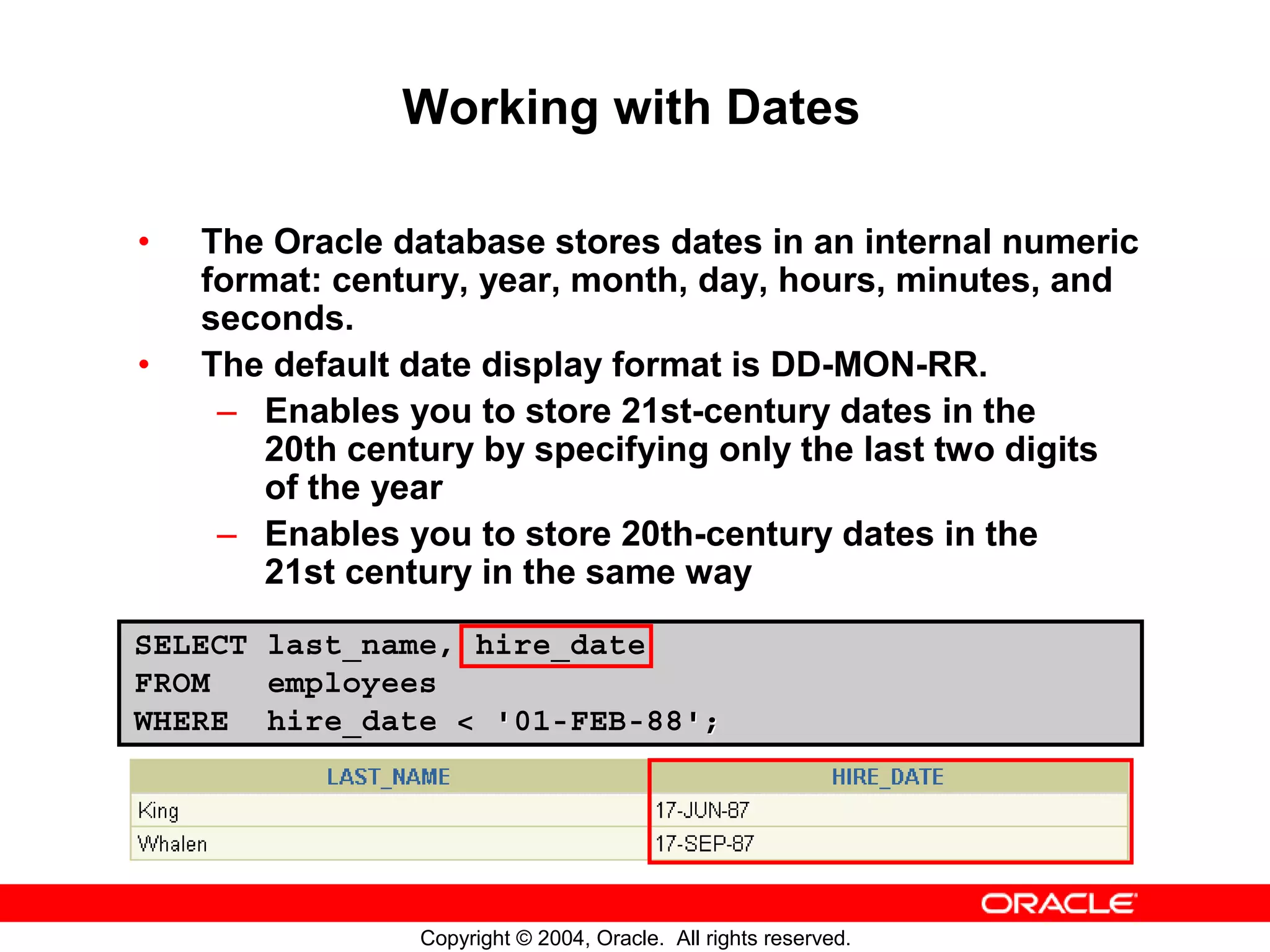 Working with Dates

• The Oracle database stores dates in an internal numeric format: century, year, month, day, hours, minutes, and seconds.
• The default date display format is DD-MON-RR.
– Enables you to store 21st-century dates in the 20th century by specifying only the last two digits of the year
– Enables you to store 20th-century dates in the 21st century in the same way

SELECT last_name, hire_date
FROM employees
WHERE hire_date < '01-FEB-88';

| LAST_NAME | HIRE_DATE |
|---|---|
| King | 17-JUN-87 |
| Whalen | 17-SEP-87 |

ORACLE

Copyright © 2004, Oracle. All rights reserved.